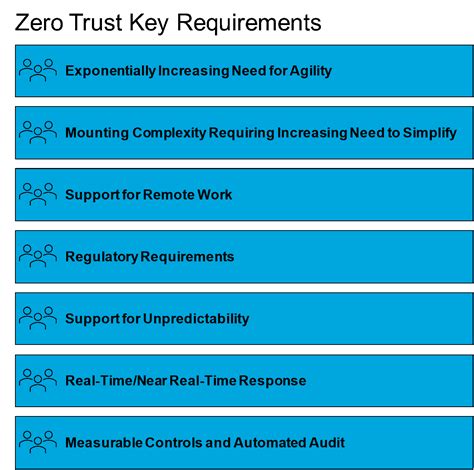 Zero Trust Key Requirements

Exponentially Increasing Need for Agility

Mounting Complexity Requiring Increasing Need to Simplify

Support for Remote Work

Regulatory Requirements

Support for Unpredictability

Real-Time/Near Real-Time Response

Measurable Controls and Automated Audit